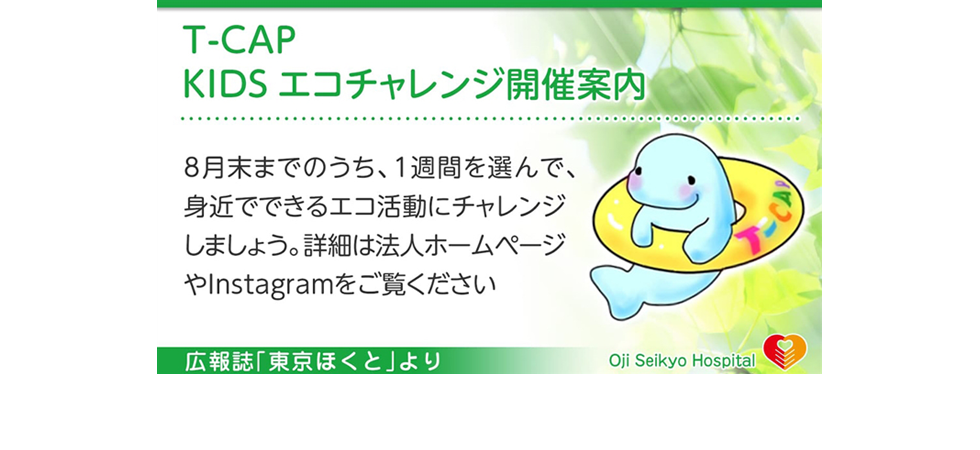 T-CAP
KIDS エコチャレンジ開催案内

8月末までのうち、1週間を選んで、身近でできるエコ活動にチャレンジしましょう。詳細は法人ホームページやInstagramをご覧ください

T-CAP

広報誌「東京ほくと」より

Oji Seikyo Hospital